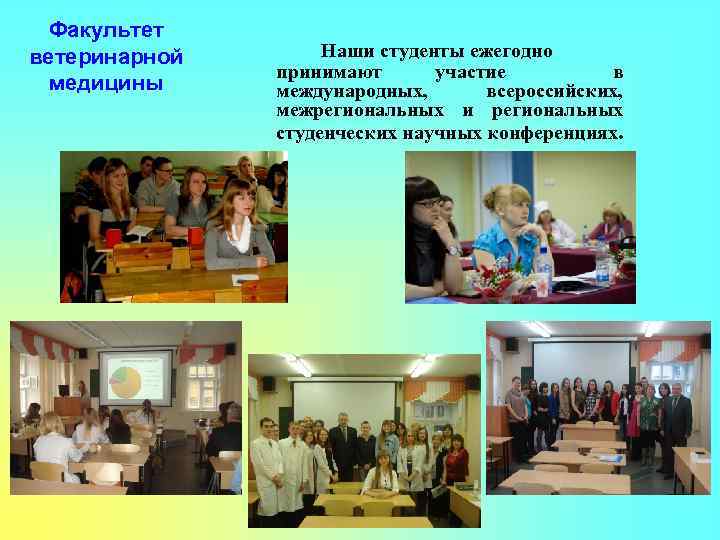 Факультет ветеринарной медицины

Наши студенты ежегодно принимают участие в международных, всероссийских, межрегиональных и региональных студенческих научных конференциях.